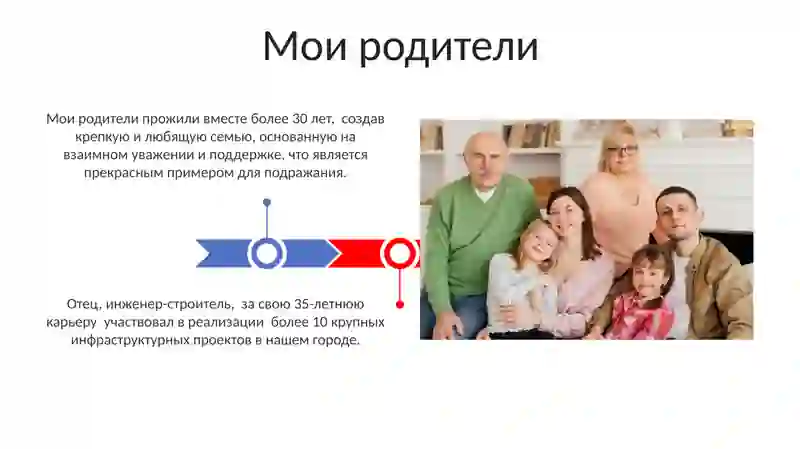 Мои родители

Мои родители прожили вместе более 30 лет, создав крепкую и любящую семью, основанную на взаимном уважении и поддержке, что является прекрасным примером для подражания.

Отец, инженер-строитель, за свою 35-летнюю карьеру участвовал в реализации более 10 крупных инфраструктурных проектов в нашем городе.